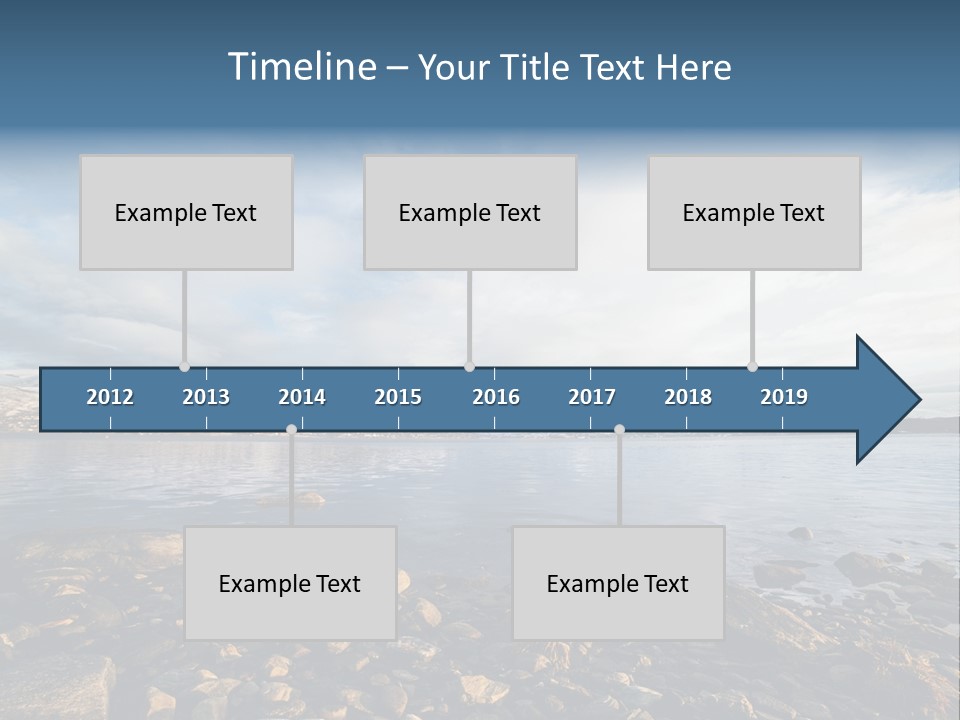 Timeline – Your Title Text Here

Example Text

Example Text

Example Text

2012 2013 2014 2015 2016 2017 2018 2019

Example Text

Example Text